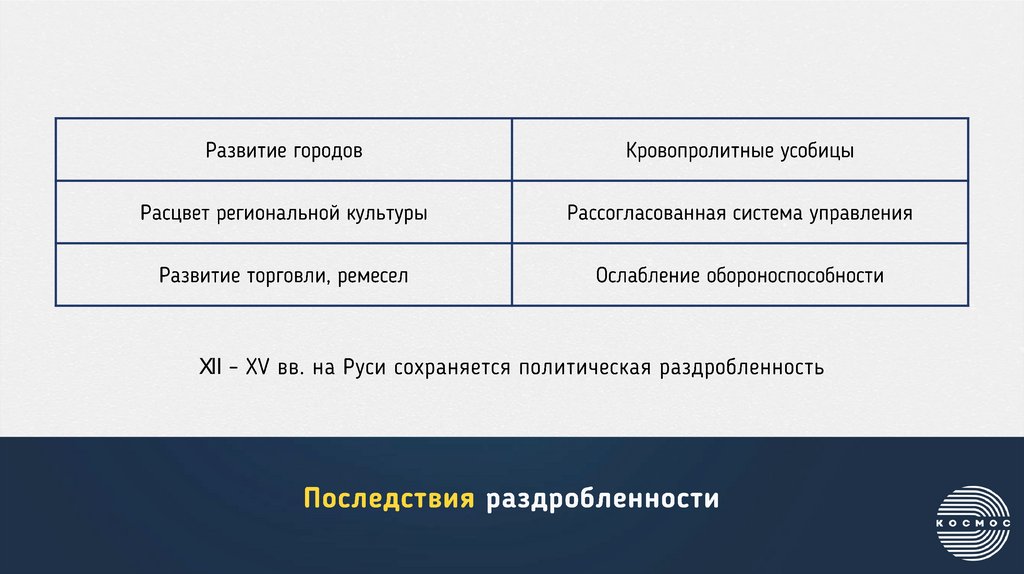 | Развитие городов | Кровопролитные усобицы |
|---|---|
| Расцвет региональной культуры | Рассогласованная система управления |
| Развитие торговли, ремесел | Ослабление обороноспособности |

XII – XV вв. на Руси сохраняется политическая раздробленность

Последствия раздробленности

КОСМОС